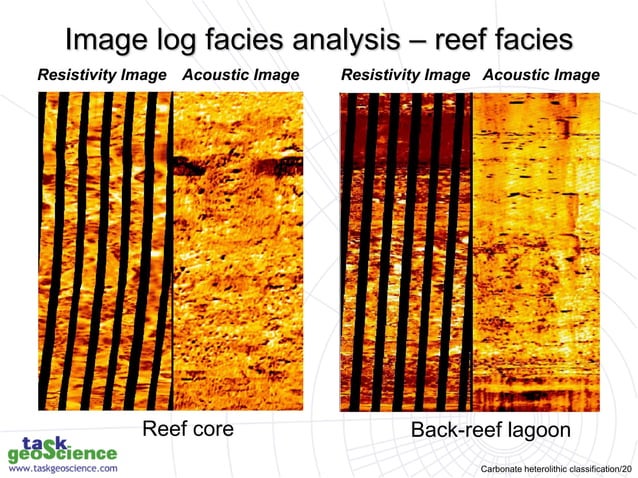 Image log facies analysis – reef facies

Resistivity Image Acoustic Image

Resistivity Image Acoustic Image

Reef core

Back-reef lagoon

task geoScience
www.taskgeoscience.com

Carbonate heterolithic classification/20